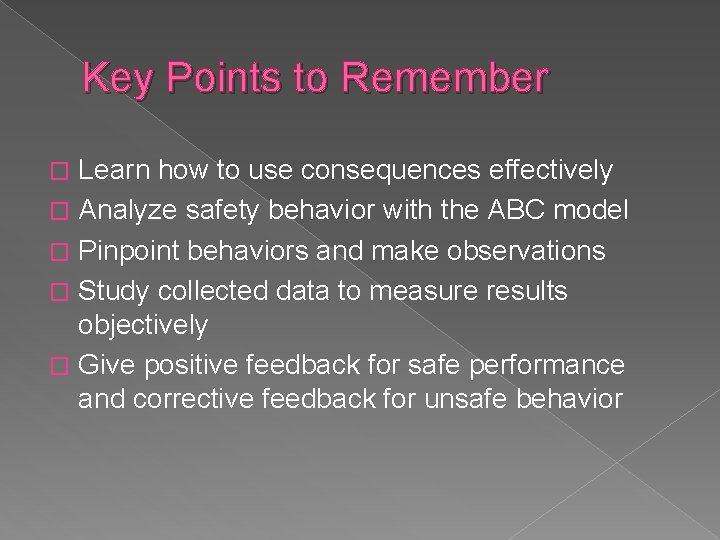 Key Points to Remember

□ Learn how to use consequences effectively
□ Analyze safety behavior with the ABC model
□ Pinpoint behaviors and make observations
□ Study collected data to measure results objectively
□ Give positive feedback for safe performance and corrective feedback for unsafe behavior